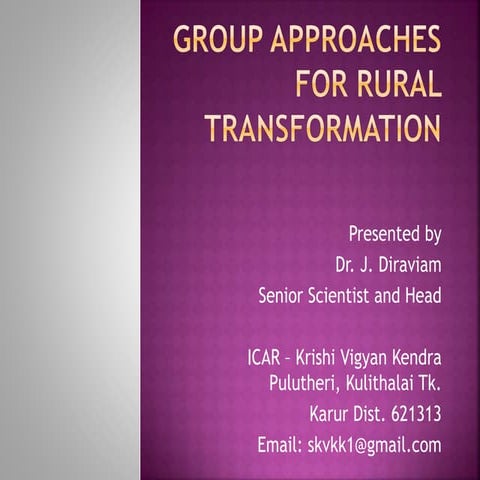 GROUP APPROACHES FOR RURAL TRANSFORMATION

Presented by
Dr. J. Diraviam
Senior Scientist and Head

ICAR – Krishi Vigyan Kendra
Pulutheri, Kulithalai Tk.
Karur Dist. 621313
Email: skvkk1@gmail.com